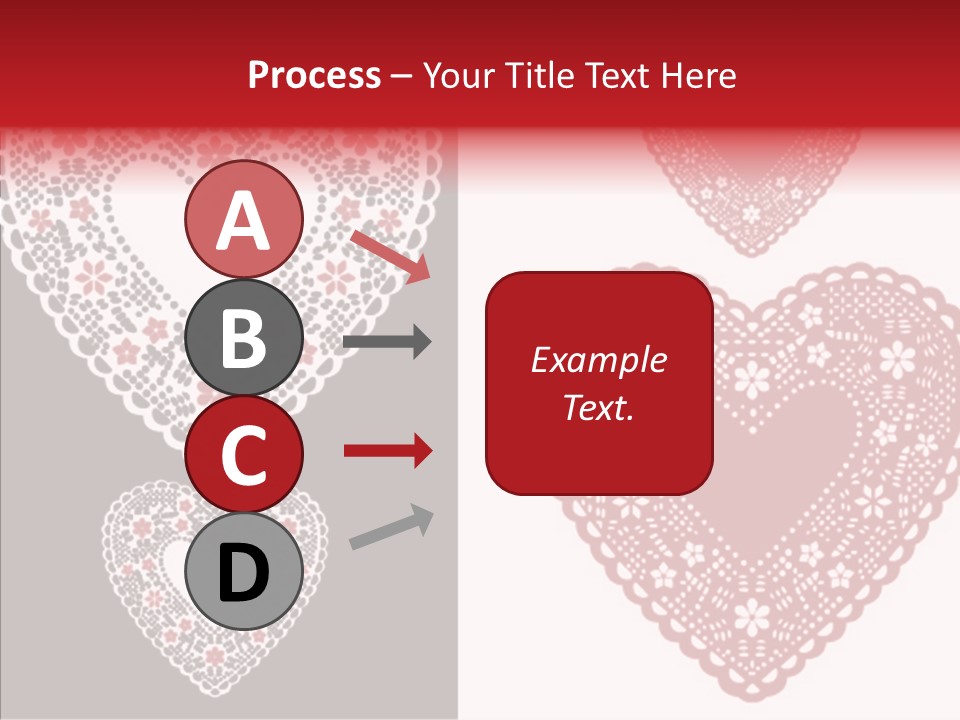 Process – Your Title Text Here

A

B

C

D

Example Text.